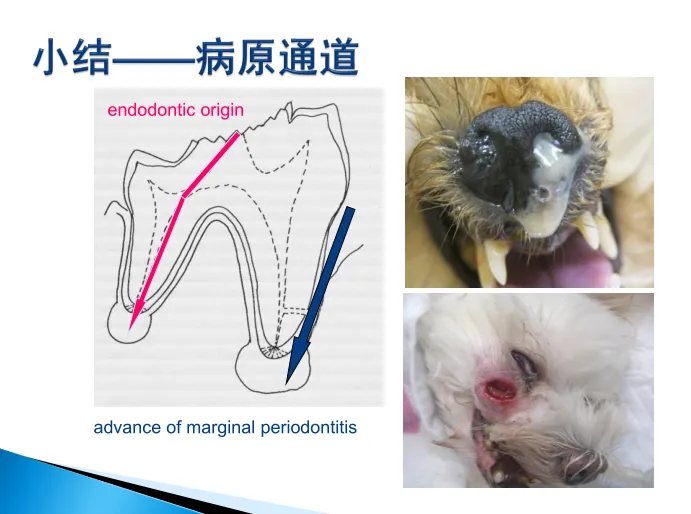 小结——病原通道

endodontic origin

advance of marginal periodontitis